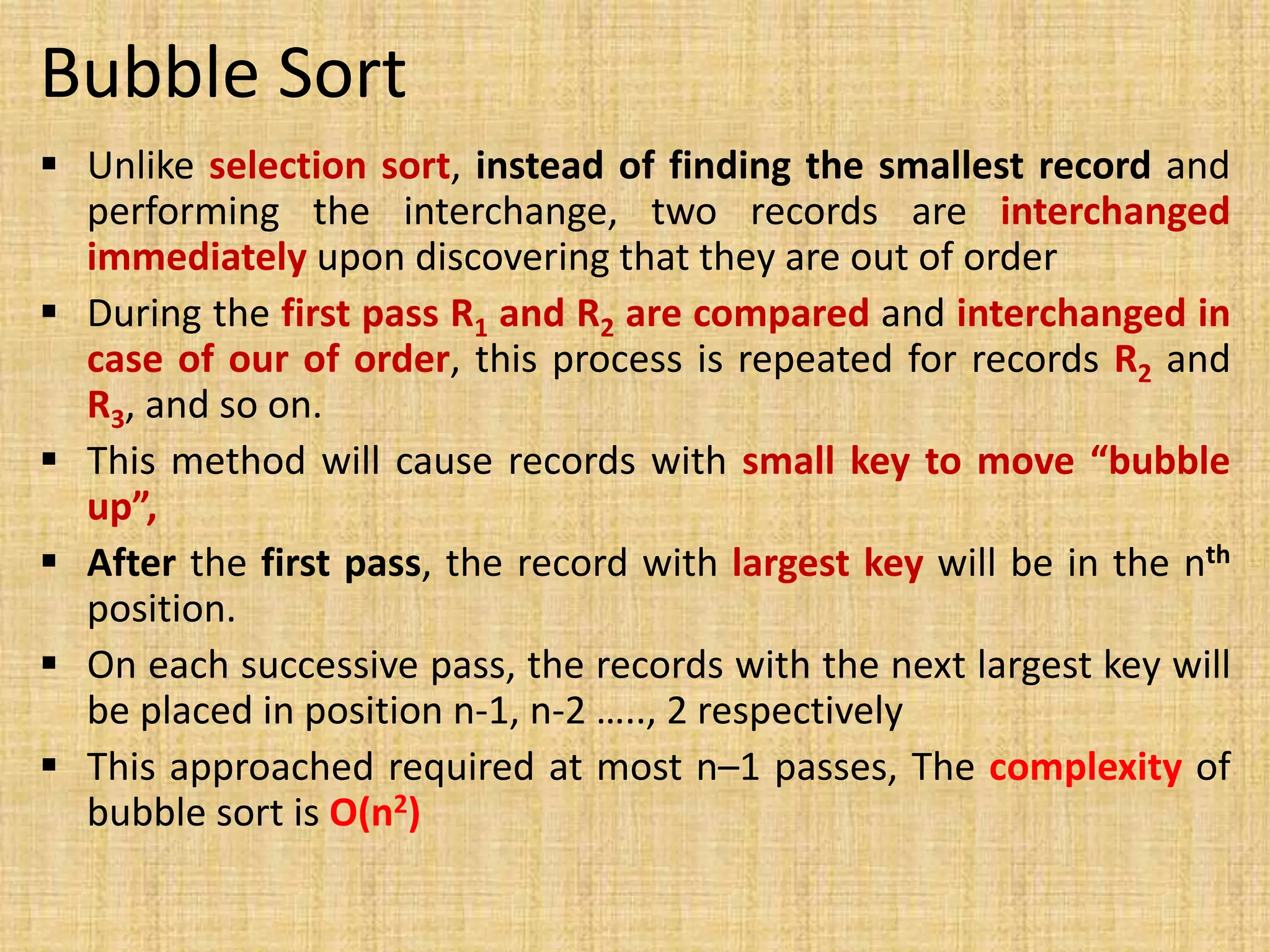 Bubble Sort

▪ Unlike selection sort, instead of finding the smallest record and performing the interchange, two records are interchanged immediately upon discovering that they are out of order

▪ During the first pass $R_1$ and $R_2$ are compared and interchanged in case of our of order, this process is repeated for records $R_2$ and $R_3$, and so on.

▪ This method will cause records with small key to move “bubble up”,

▪ After the first pass, the record with largest key will be in the $n^{th}$ position.

▪ On each successive pass, the records with the next largest key will be placed in position n-1, n-2 ….., 2 respectively

▪ This approached required at most n–1 passes, The complexity of bubble sort is $O(n^2)$